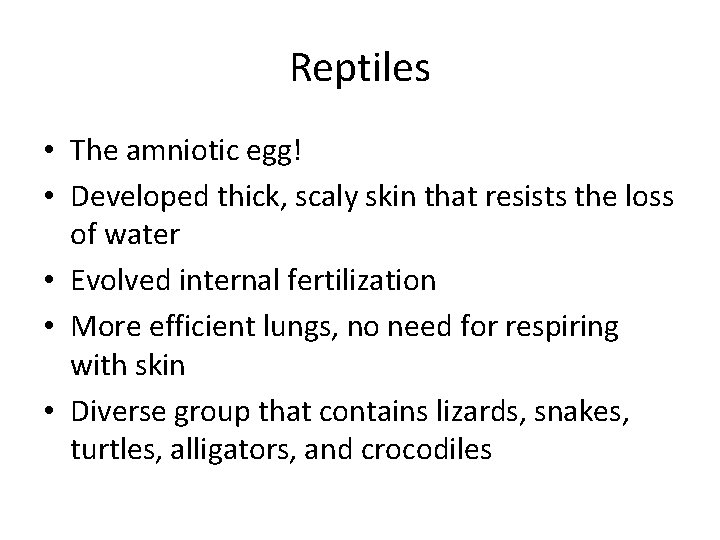 Reptiles

• The amniotic egg!
• Developed thick, scaly skin that resists the loss of water
• Evolved internal fertilization
• More efficient lungs, no need for respiring with skin
• Diverse group that contains lizards, snakes, turtles, alligators, and crocodiles